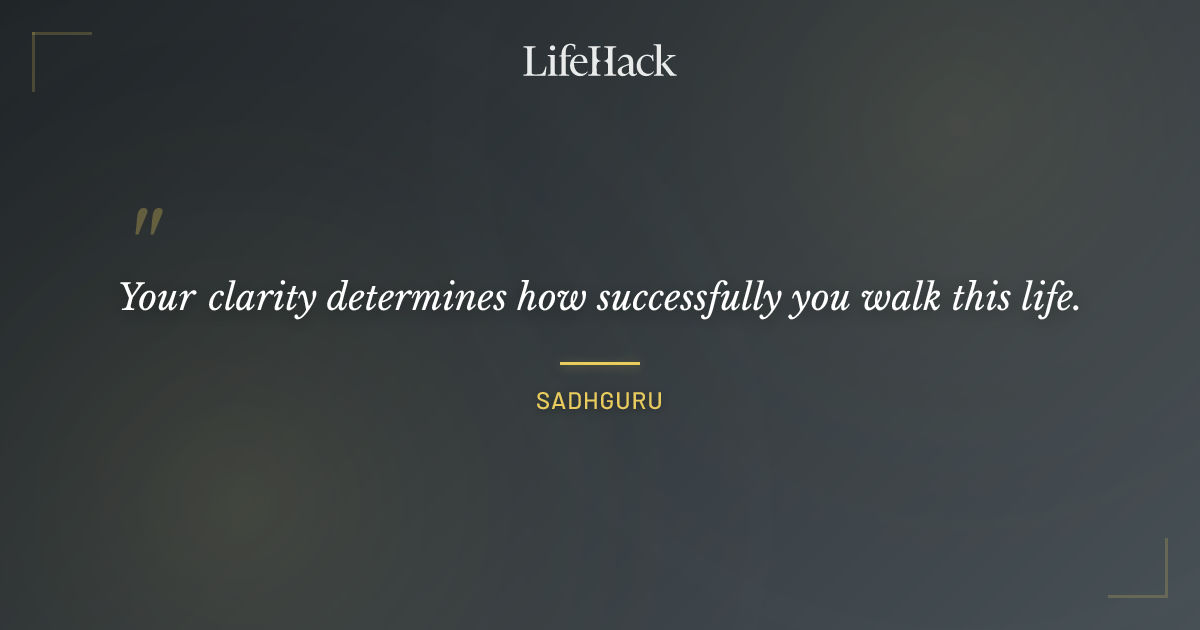 LifeHack

"

Your clarity determines how successfully you walk this life.

SADHGURU